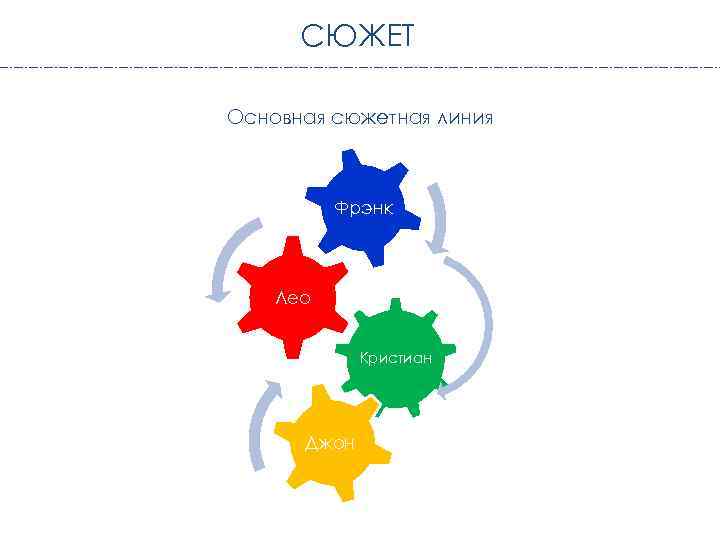 СЮЖЕТ

Основная сюжетная линия

Фрэнк

Лео

Кристиан

Джон